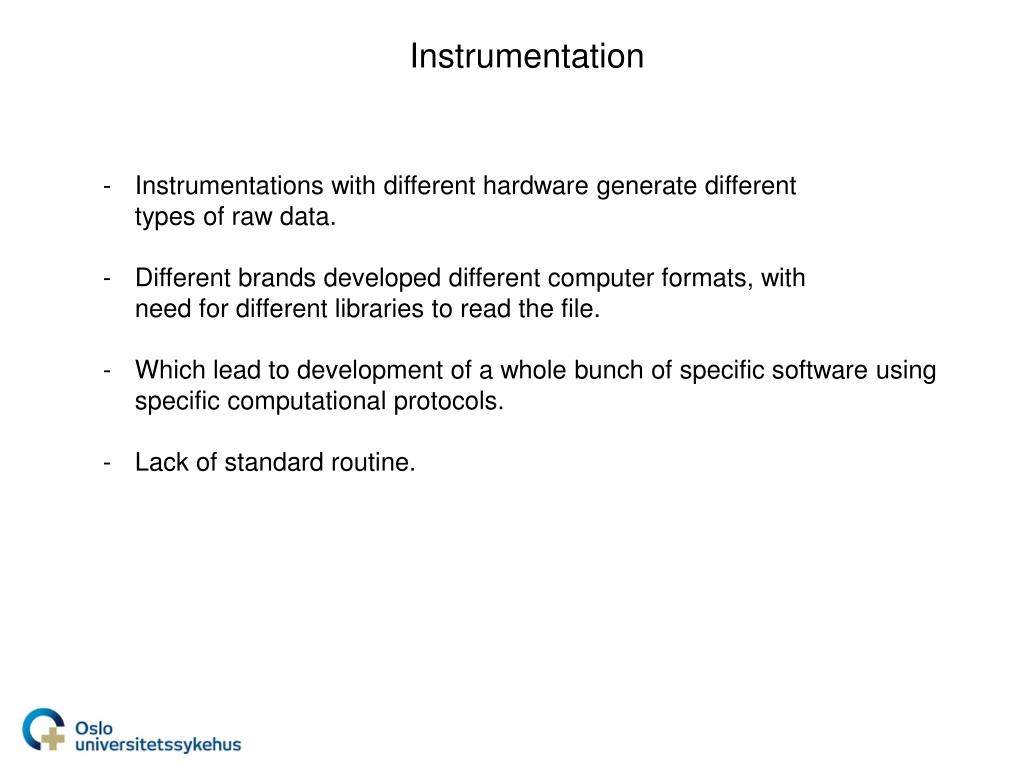 Instrumentation

- Instrumentations with different hardware generate different types of raw data.

- Different brands developed different computer formats, with need for different libraries to read the file.

- Which lead to development of a whole bunch of specific software using specific computational protocols.

- Lack of standard routine.

Oslo universitetssykehus